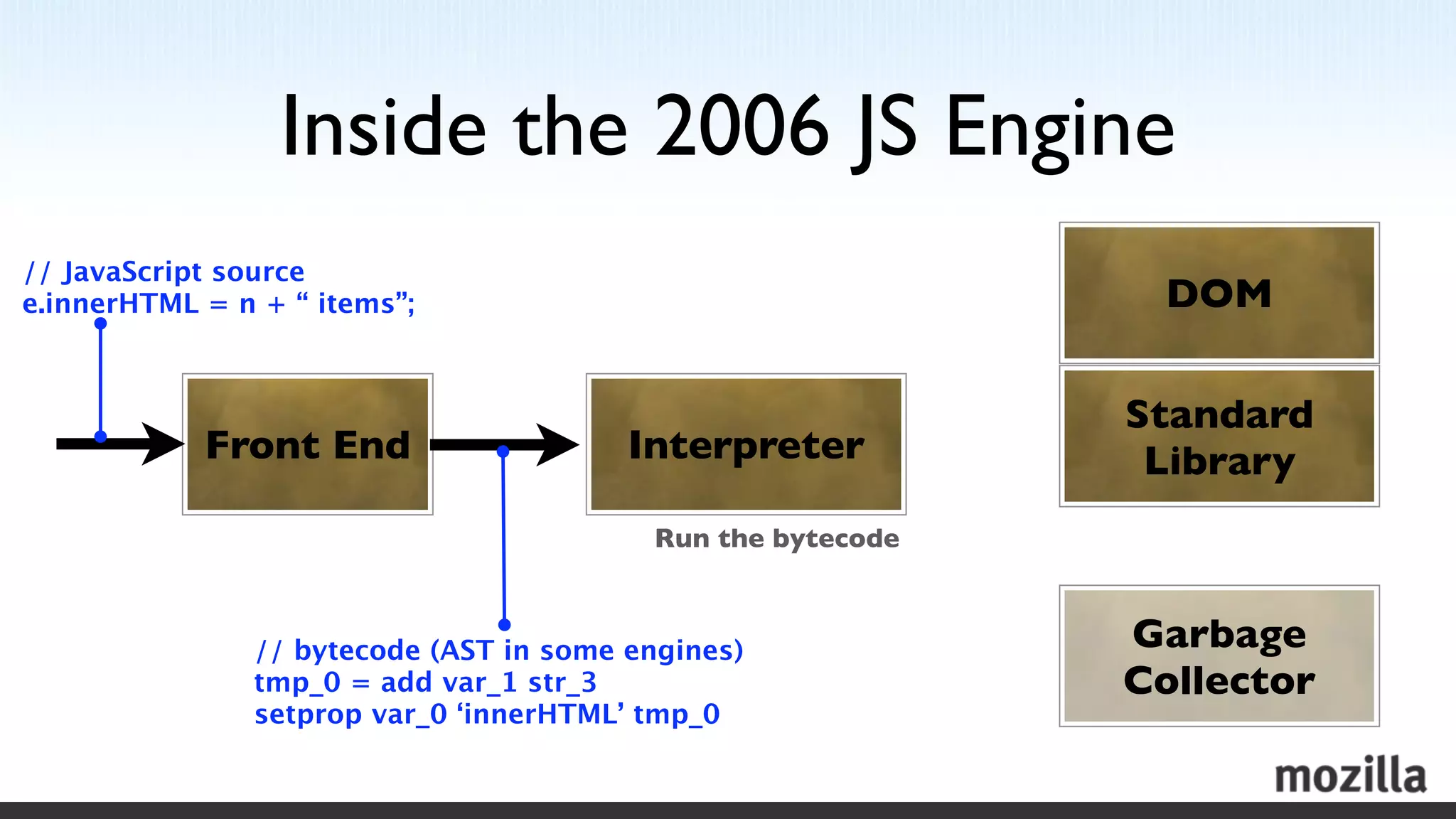 Inside the 2006 JS Engine

// JavaScript source
e.innerHTML = n + “ items”;

Front End

Interpreter

Run the bytecode

// bytecode (AST in some engines)
tmp_0 = add var_1 str_3
setprop var_0 ‘innerHTML’ tmp_0

DOM

Standard Library

Garbage Collector

mozilla